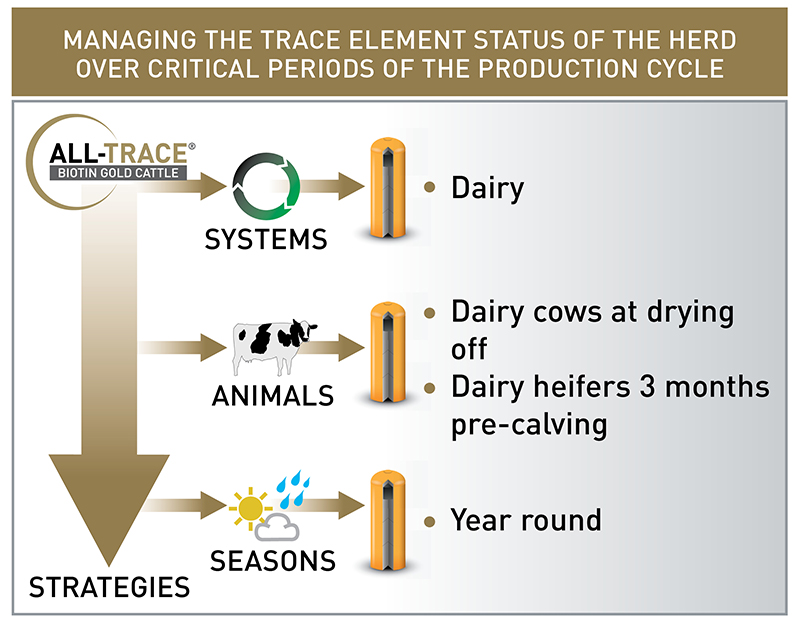 MANAGING THE TRACE ELEMENT STATUS OF THE HERD OVER CRITICAL PERIODS OF THE PRODUCTION CYCLE

ALL-TRACE®
BIOTIN GOLD CATTLE

SYSTEMS

• Dairy

ANIMALS

• Dairy cows at drying off
• Dairy heifers 3 months pre-calving

SEASONS

• Year round

STRATEGIES